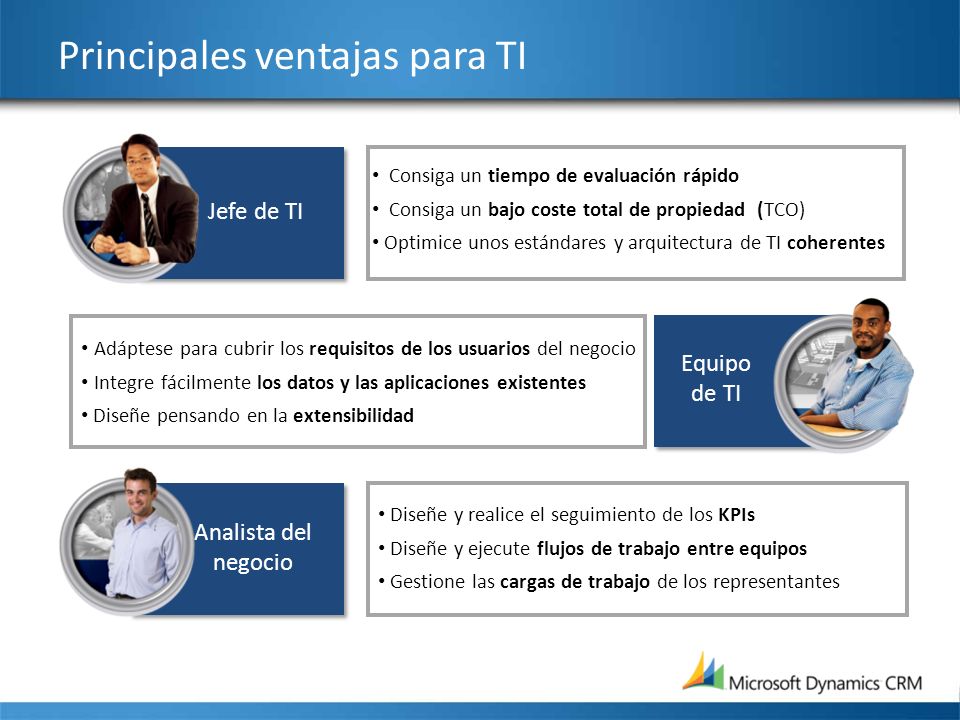 Principales ventajas para TI

Jefe de TI

• Consiga un tiempo de evaluación rápido
• Consiga un bajo coste total de propiedad (TCO)
• Optimice unos estándares y arquitectura de TI coherentes

• Adáptese para cubrir los requisitos de los usuarios del negocio
• Integre fácilmente los datos y las aplicaciones existentes
• Diseñe pensando en la extensibilidad

Equipo de TI

Analista del negocio

• Diseñe y realice el seguimiento de los KPIs
• Diseñe y ejecute flujos de trabajo entre equipos
• Gestione las cargas de trabajo de los representantes

Microsoft Dynamics CRM